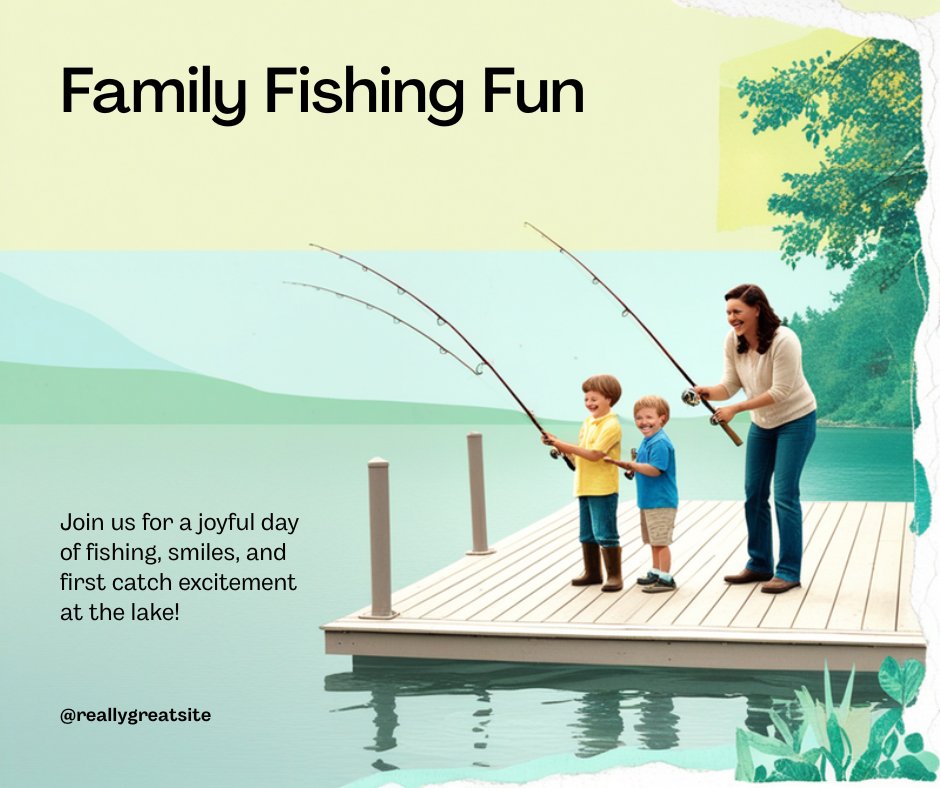 Family Fishing Fun

Join us for a joyful day of fishing, smiles, and first catch excitement at the lake!

@reallygreatsite